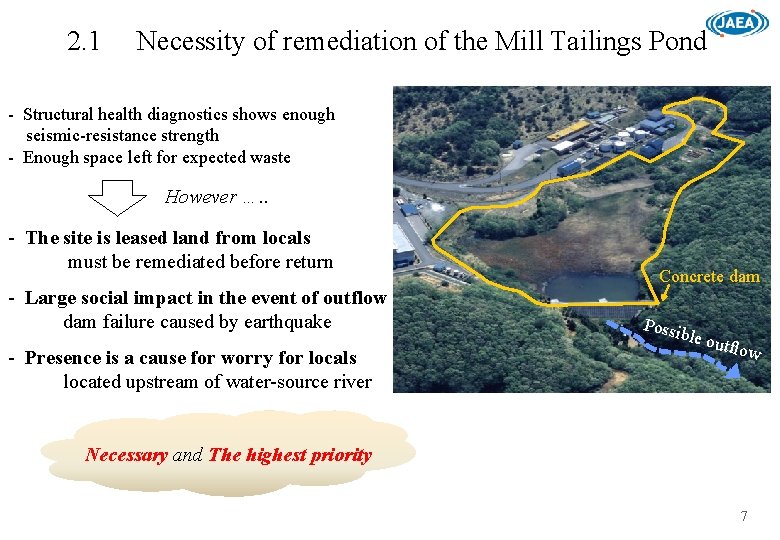 2.1 Necessity of remediation of the Mill Tailings Pond

JAEA

- Structural health diagnostics shows enough seismic-resistance strength
- Enough space left for expected waste

However …..

- The site is leased land from locals
must be remediated before return

- Large social impact in the event of outflow
dam failure caused by earthquake

- Presence is a cause for worry for locals
located upstream of water-source river

Concrete dam

Possible outflow

Necessary and The highest priority

7